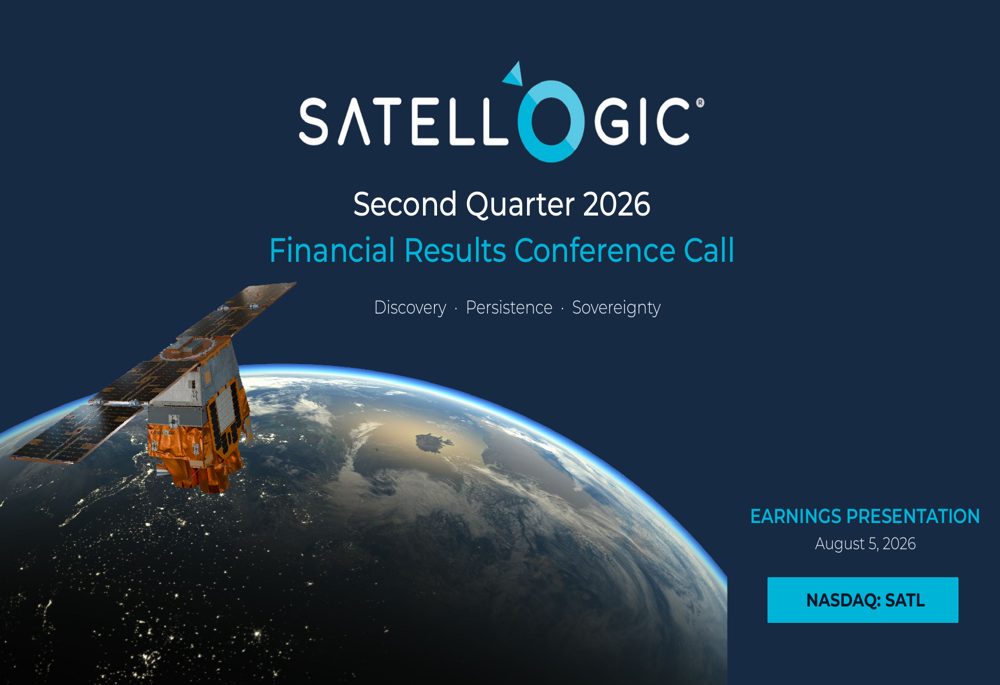 SATELLOGIC®

Second Quarter 2026

Financial Results Conference Call

Discovery · Persistence · Sovereignty

EARNINGS PRESENTATION

August 5, 2026

NASDAQ: SATL